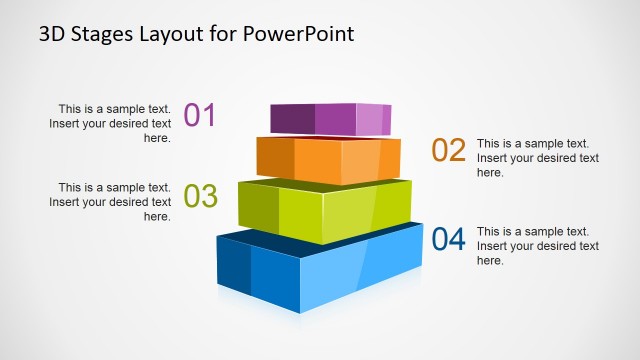 3D Stages Layout for PowerPoint

This is a sample text. Insert your desired text here.

01

02

This is a sample text. Insert your desired text here.

This is a sample text. Insert your desired text here.

03

04

This is a sample text. Insert your desired text here.